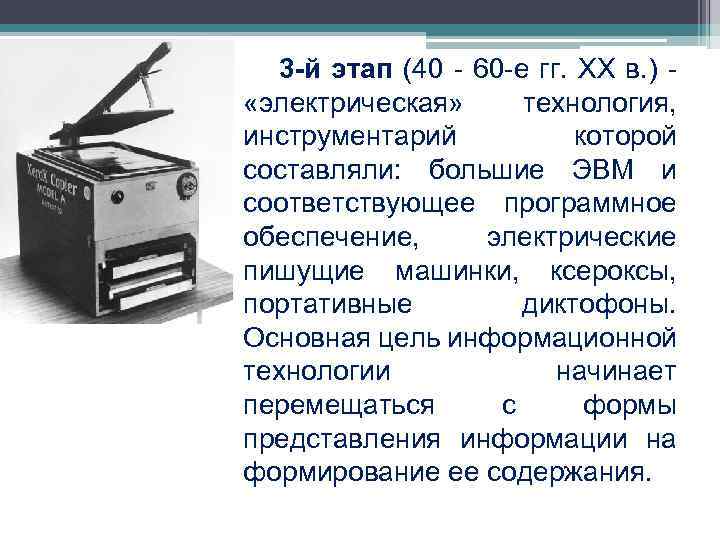 Xerox Copier
MODEL A

3-й этап (40 - 60-е гг. XX в.) - «электрическая» технология, инструментарий которой составляли: большие ЭВМ и соответствующее программное обеспечение, электрические пишущие машинки, ксероксы, портативные диктофоны. Основная цель информационной технологии начинает перемещаться с формы представления информации на формирование ее содержания.